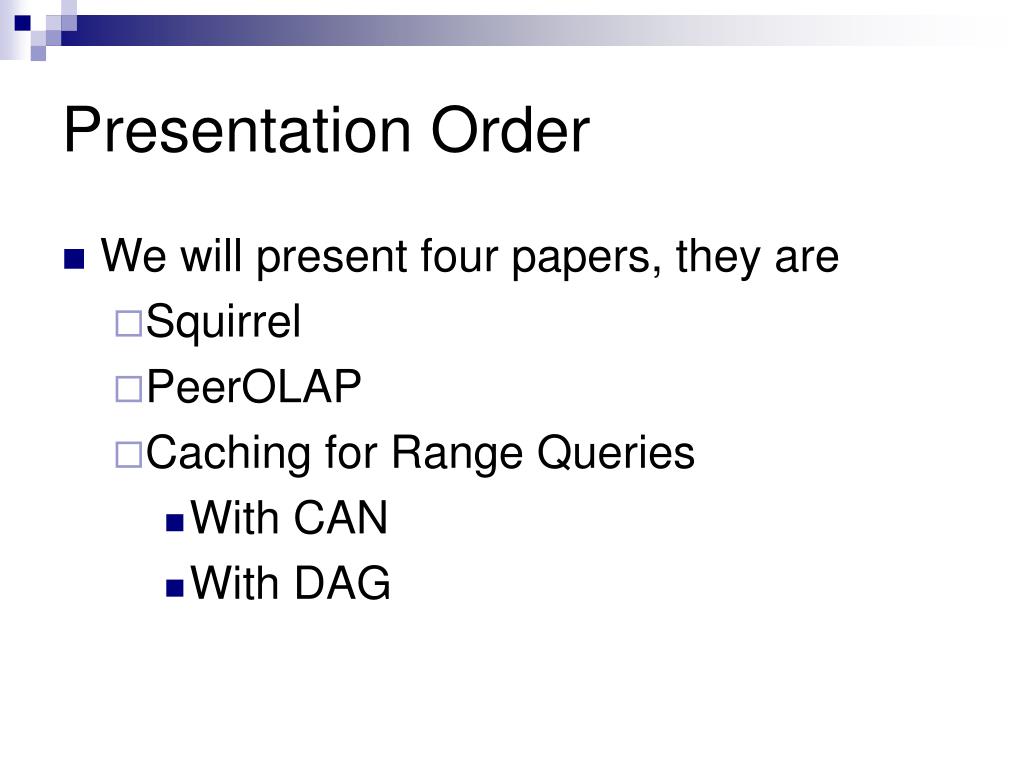 Presentation Order

We will present four papers, they are

Squirrel

PeerOLAP

Caching for Range Queries

With CAN

With DAG